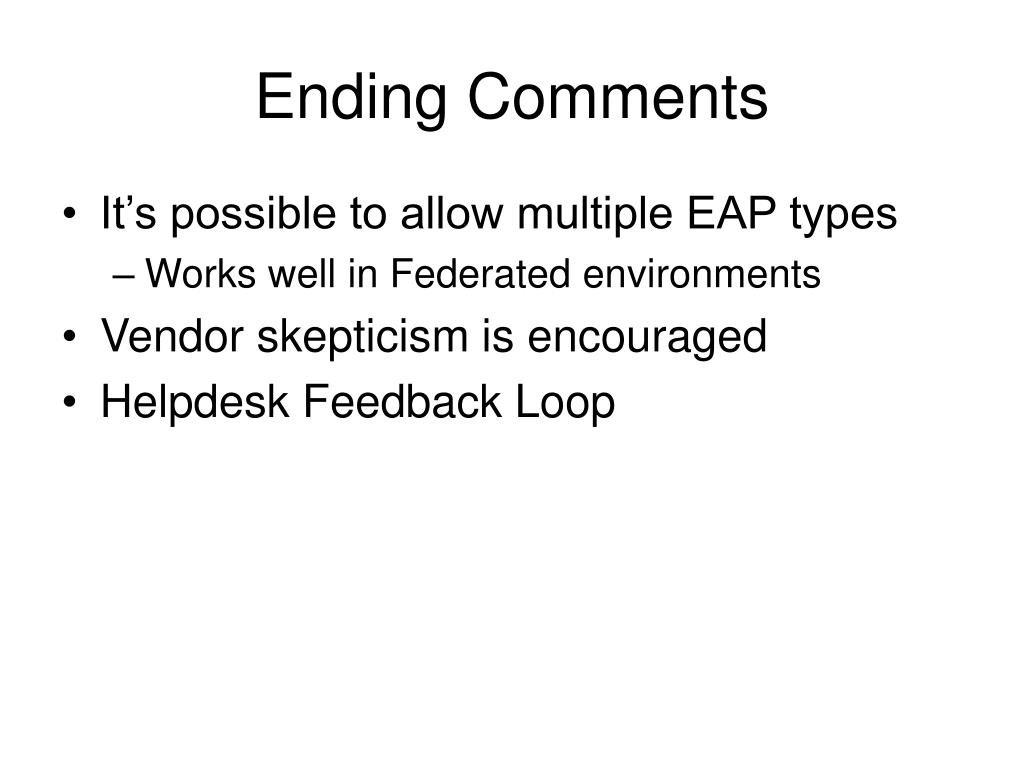 Ending Comments

• It’s possible to allow multiple EAP types
  – Works well in Federated environments
• Vendor skepticism is encouraged
• Helpdesk Feedback Loop